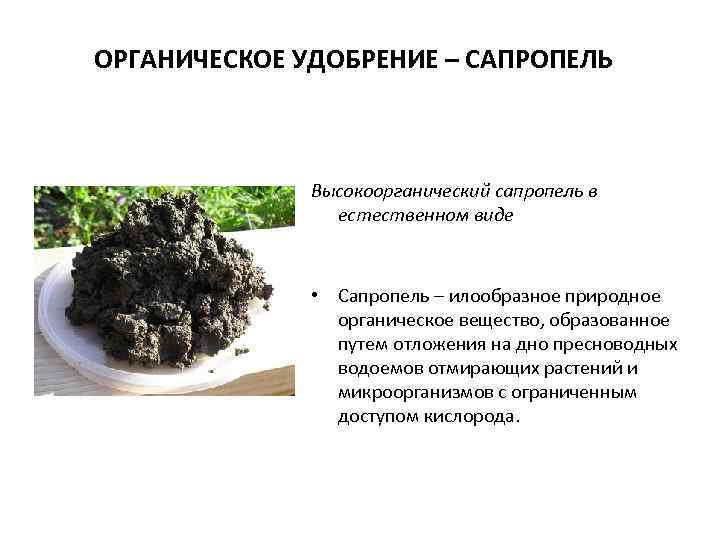 ОРГАНИЧЕСКОЕ УДОБРЕНИЕ – САПРОПЕЛЬ

Высокоорганический сапропель в естественном виде

• Сапропель – илообразное природное органическое вещество, образованное путем отложения на дно пресноводных водоемов отмирающих растений и микроорганизмов с ограниченным доступом кислорода.